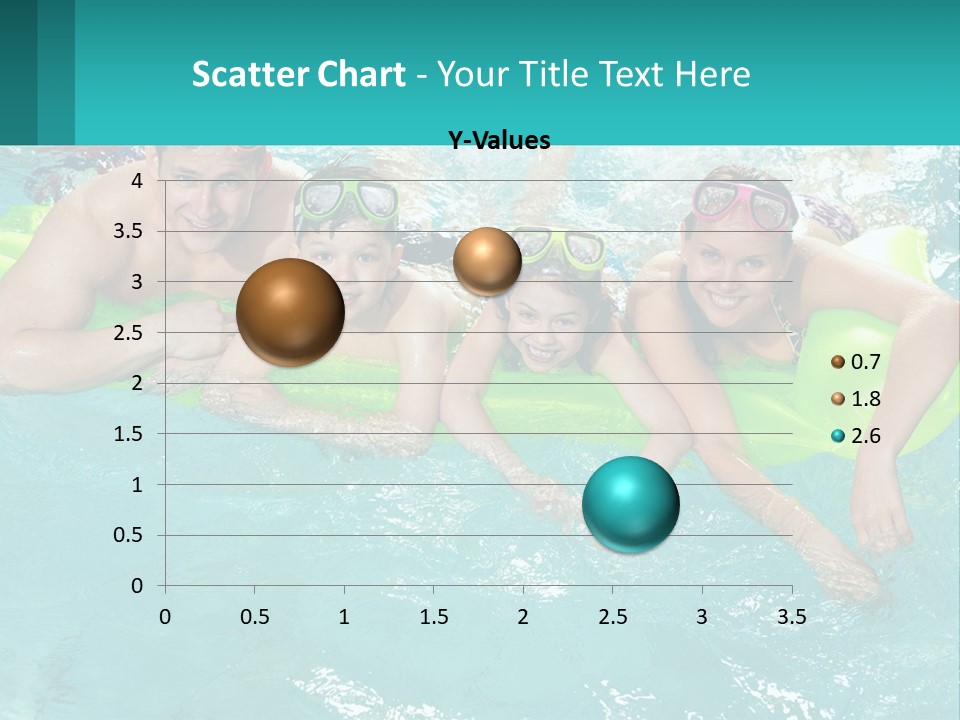 Scatter Chart - Your Title Text Here

Y-Values

4
3.5
3
2.5
2
1.5
1
0.5
0

0 0.5 1 1.5 2 2.5 3 3.5

0.7
1.8
2.6